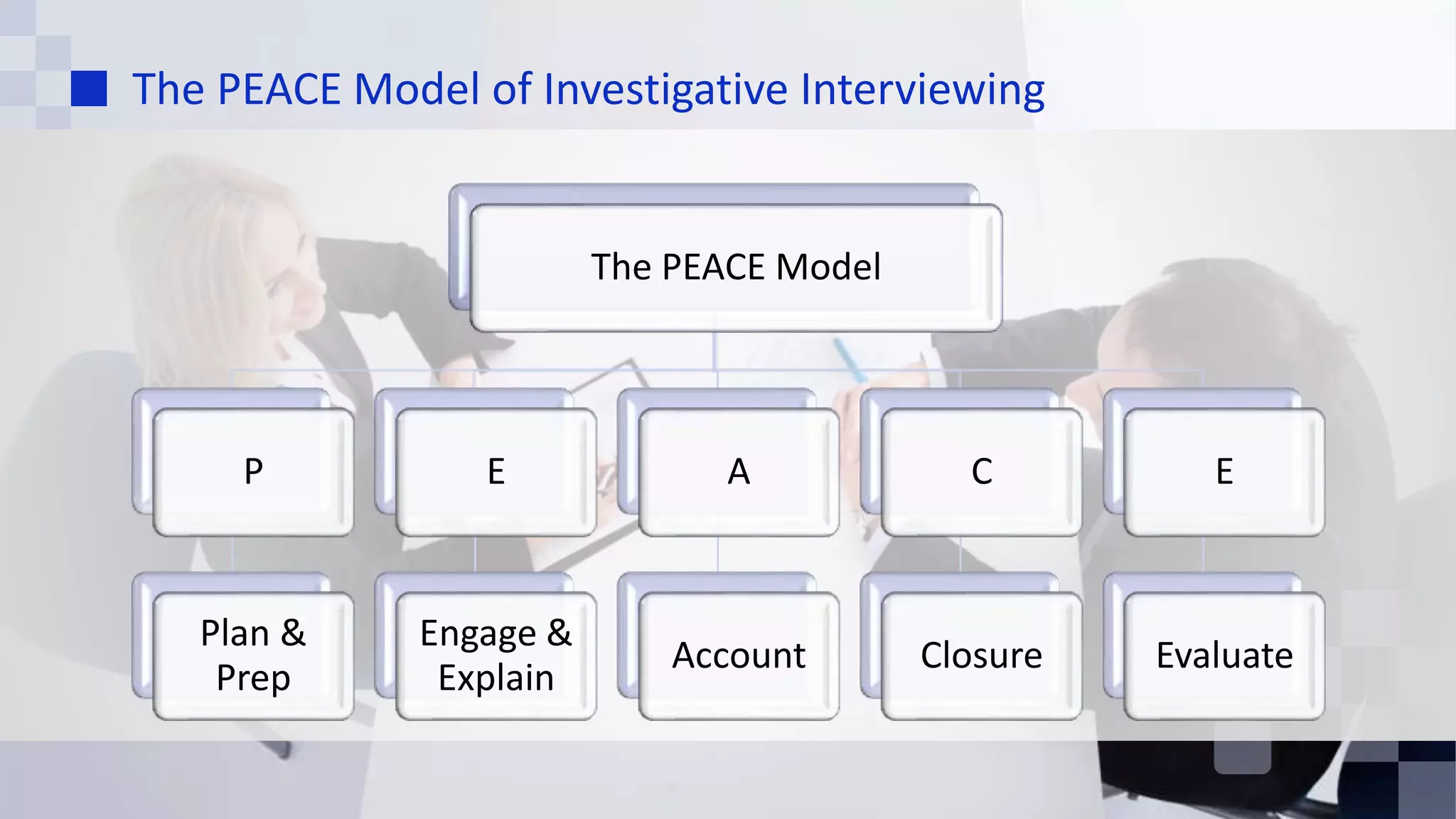 The PEACE Model of Investigative Interviewing

The PEACE Model

P

E

A

C

E

Plan & Prep

Engage & Explain

Account

Closure

Evaluate